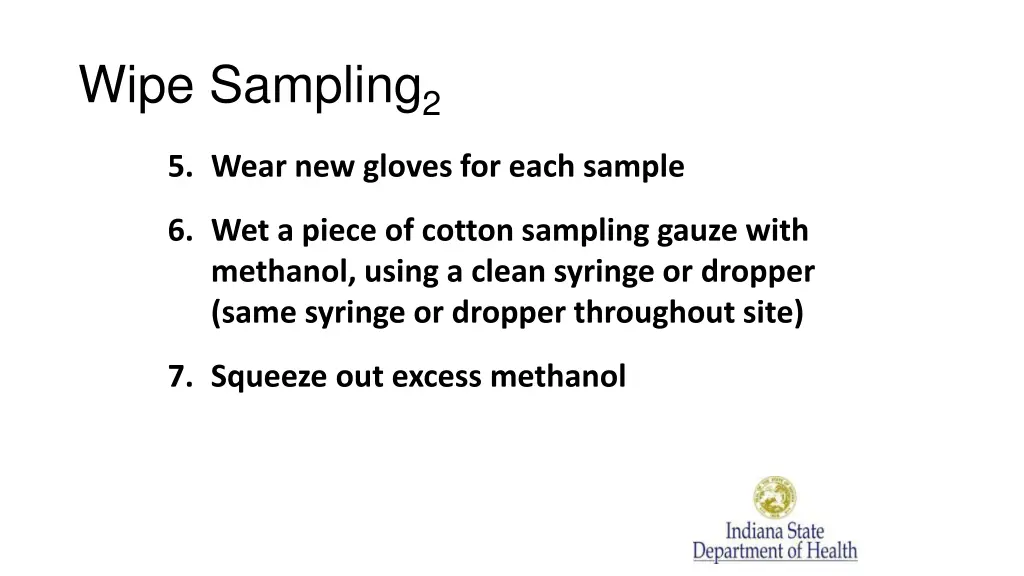 Wipe Sampling$_2$

5. Wear new gloves for each sample

6. Wet a piece of cotton sampling gauze with methanol, using a clean syringe or dropper (same syringe or dropper throughout site)

7. Squeeze out excess methanol

Indiana State Department of Health